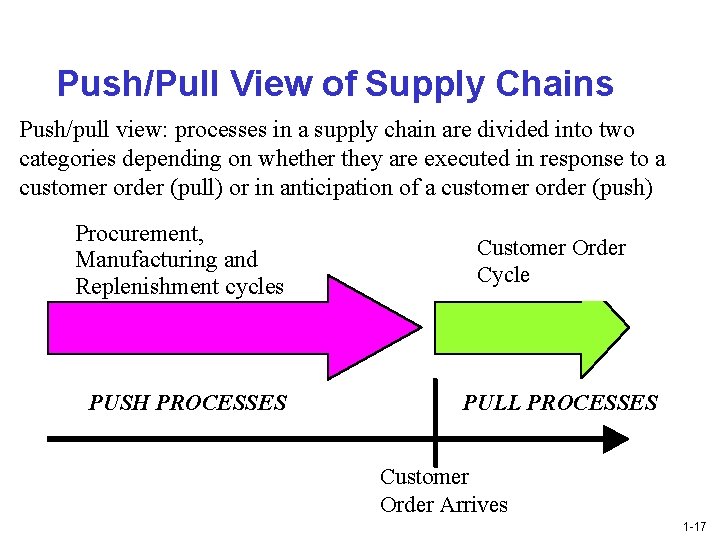 Push/Pull View of Supply Chains

Push/pull view: processes in a supply chain are divided into two categories depending on whether they are executed in response to a customer order (pull) or in anticipation of a customer order (push)

Procurement, Manufacturing and Replenishment cycles

Customer Order Cycle

PUSH PROCESSES

PULL PROCESSES

Customer Order Arrives

1-17